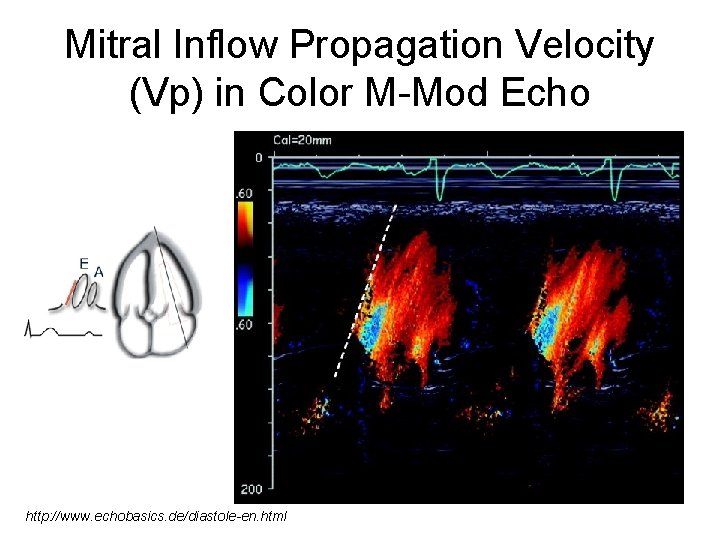 Mitral Inflow Propagation Velocity (Vp) in Color M-Mod Echo

E A

Cal=20mm

0

.60

.60

200

http://www.echobasics.de/diastole-en.html